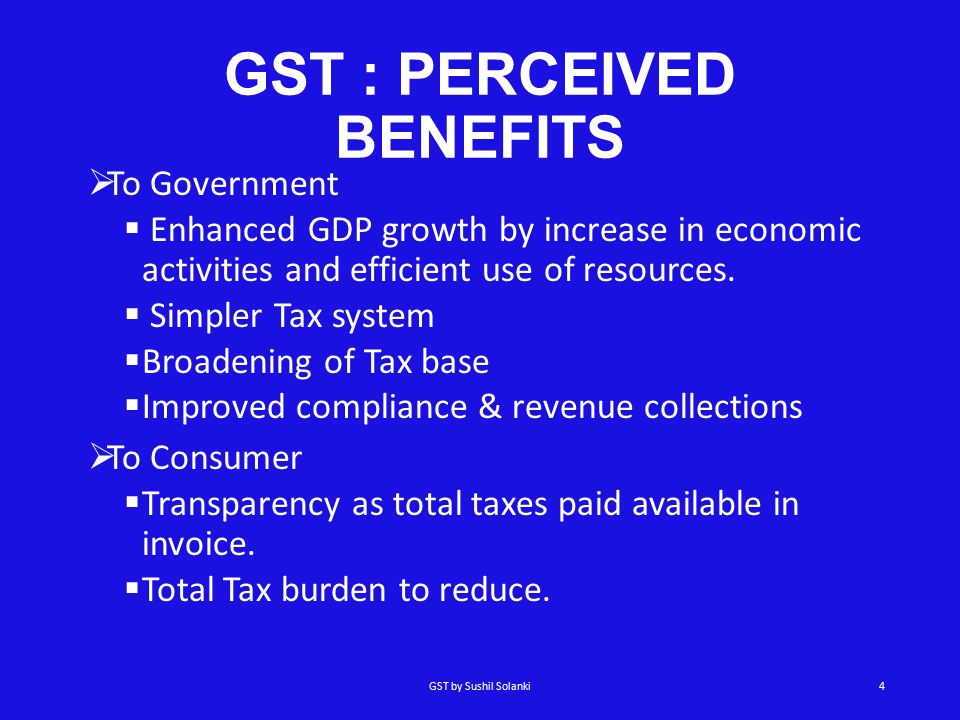 GST : PERCEIVED BENEFITS

➢To Government

▪ Enhanced GDP growth by increase in economic activities and efficient use of resources.

▪ Simpler Tax system

▪Broadening of Tax base

▪Improved compliance & revenue collections

➢To Consumer

▪Transparency as total taxes paid available in invoice.

▪Total Tax burden to reduce.

GST by Sushil Solanki

4